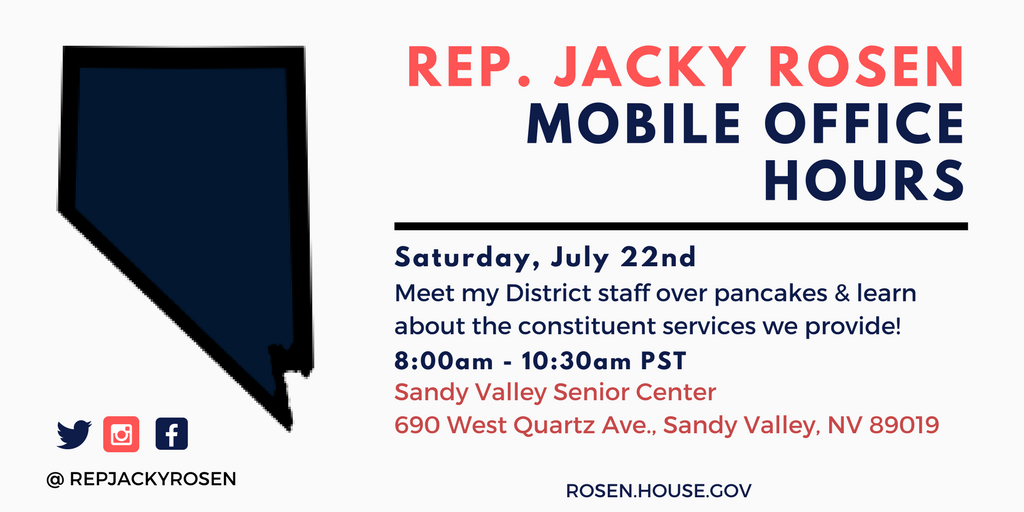 REP. JACKY ROSEN
MOBILE OFFICE HOURS

Saturday, July 22nd
Meet my District staff over pancakes & learn about the constituent services we provide!
8:00am - 10:30am PST
Sandy Valley Senior Center
690 West Quartz Ave., Sandy Valley, NV 89019

@ REPJACKYROSEN

ROSEN.HOUSE.GOV